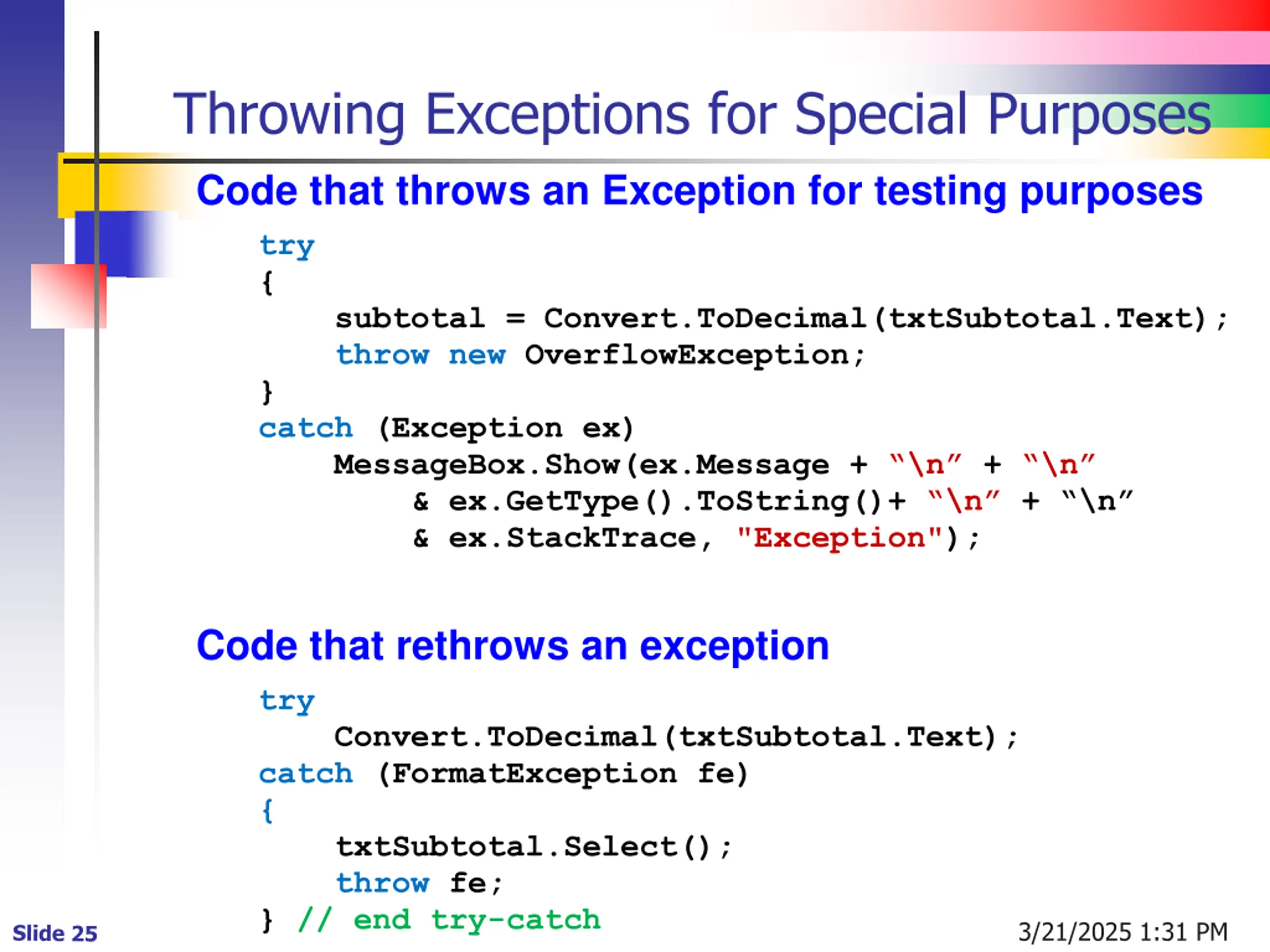 Throwing Exceptions for Special Purposes

Code that throws an Exception for testing purposes

try
{
subtotal = Convert.ToDecimal(txtSubtotal.Text);
throw new OverflowException;
}
catch (Exception ex)
MessageBox.Show(ex.Message + “\n” + “\n”
& ex.GetType().ToString()+ “\n” + “\n”
& ex.StackTrace, "Exception");

Code that rethrows an exception

try
Convert.ToDecimal(txtSubtotal.Text);
catch (FormatException fe)
{
txtSubtotal.Select();
throw fe;
} // end try-catch

Slide 25

3/21/2025 1:31 PM